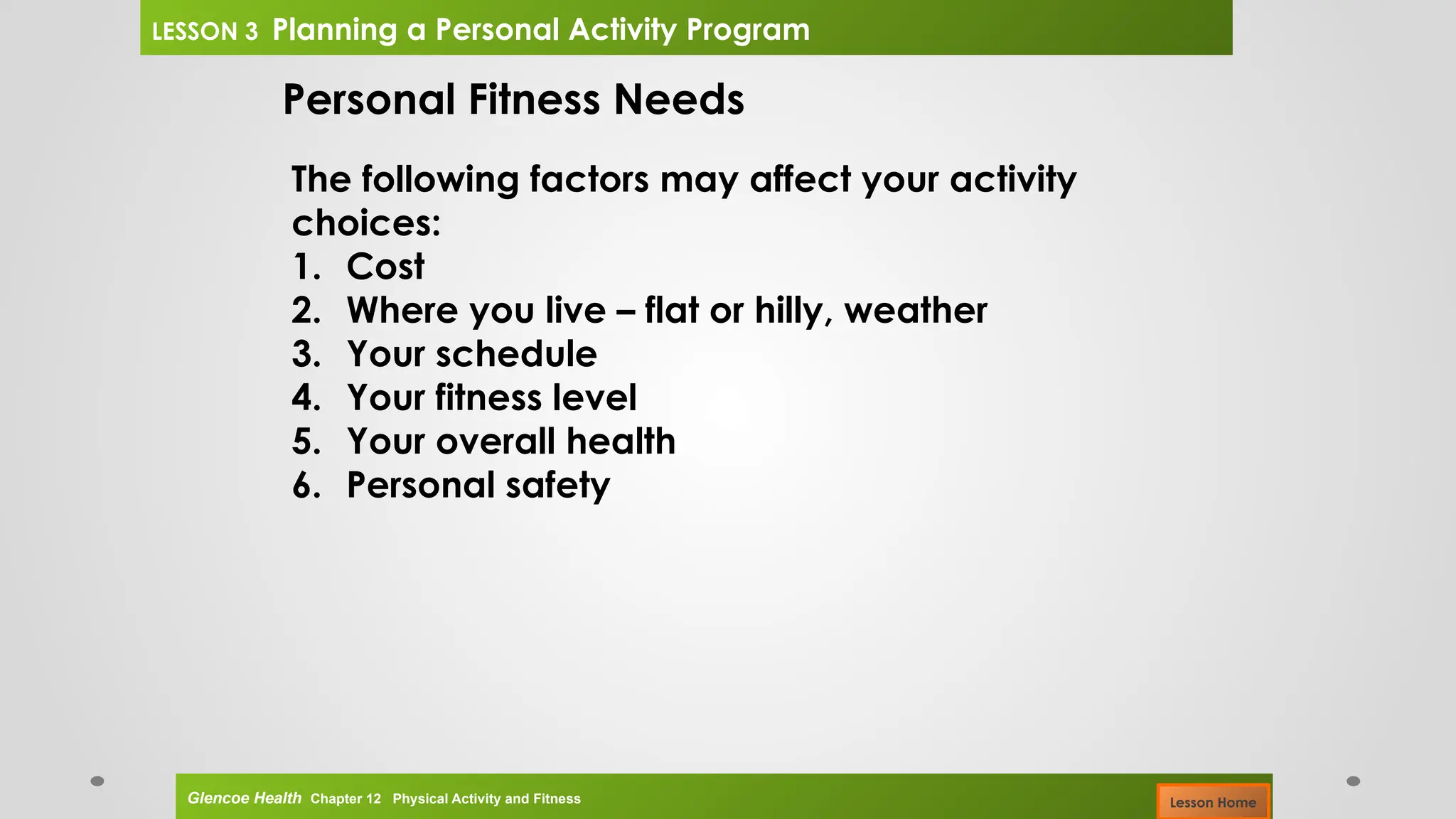 LESSON 3 Planning a Personal Activity Program

Personal Fitness Needs

The following factors may affect your activity choices:
1. Cost
2. Where you live – flat or hilly, weather
3. Your schedule
4. Your fitness level
5. Your overall health
6. Personal safety

Glencoe Health Chapter 12 Physical Activity and Fitness

Lesson Home